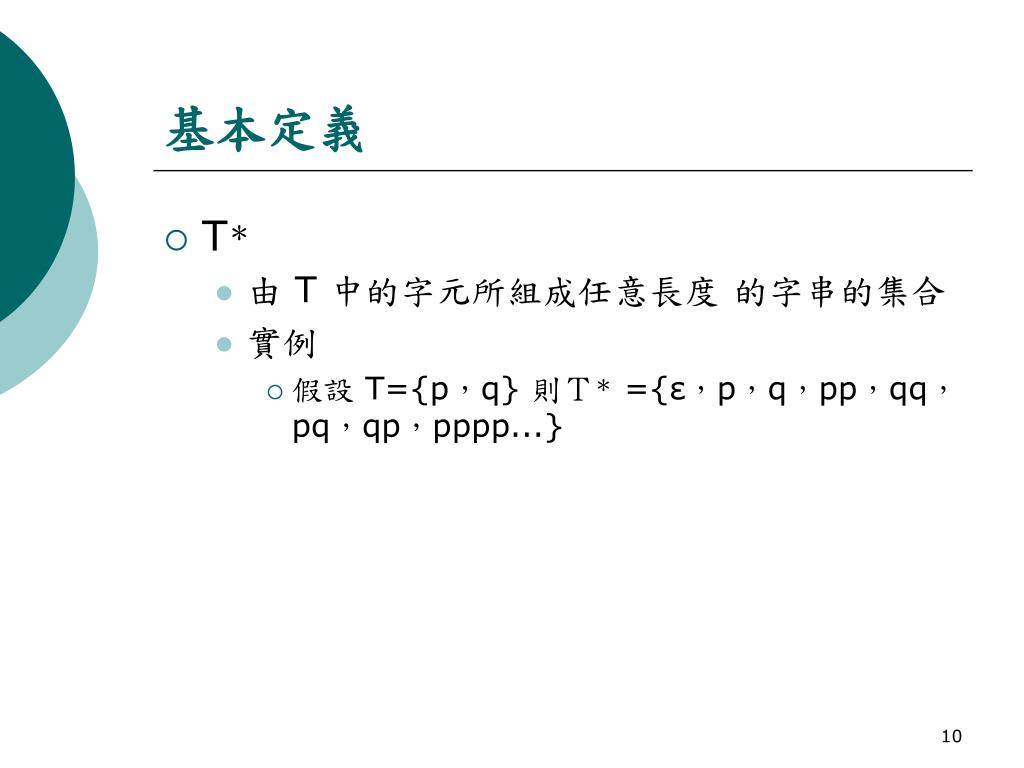 基本定義

T*

由 T 中的字元所組成任意長度 的字串的集合

實例

假設 T={p，q} 則T* ={ε，p，q，pp，qq，pq，qp，pppp...}

10